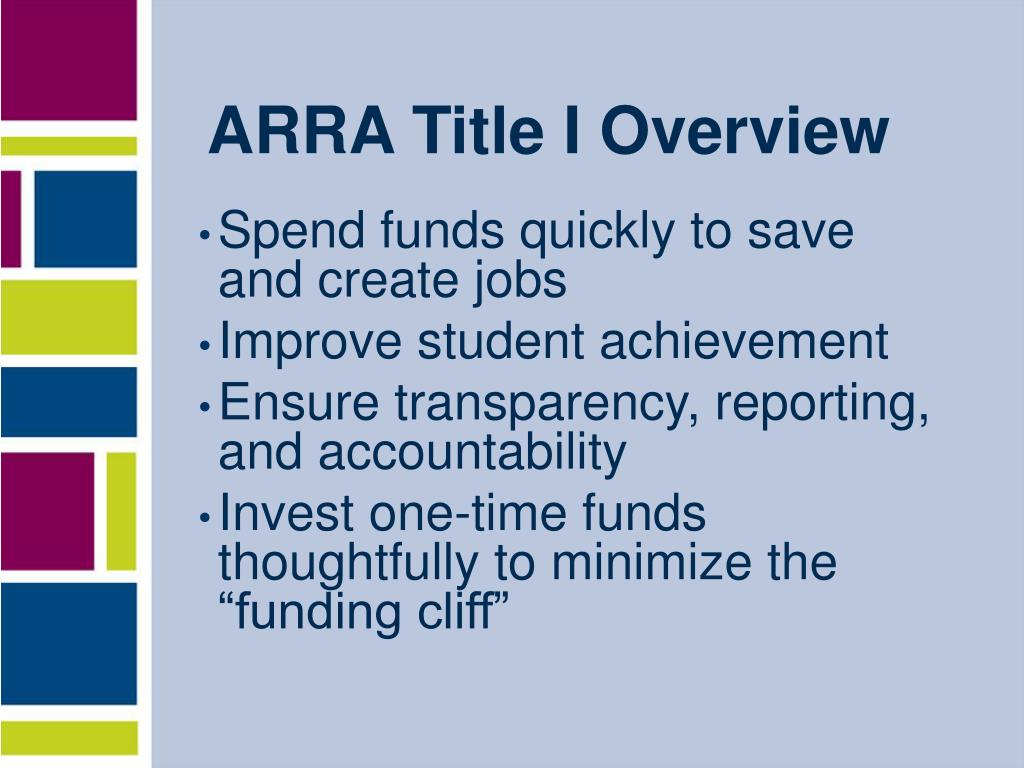 ARRA Title I Overview

• Spend funds quickly to save and create jobs
• Improve student achievement
• Ensure transparency, reporting, and accountability
• Invest one-time funds thoughtfully to minimize the “funding cliff”